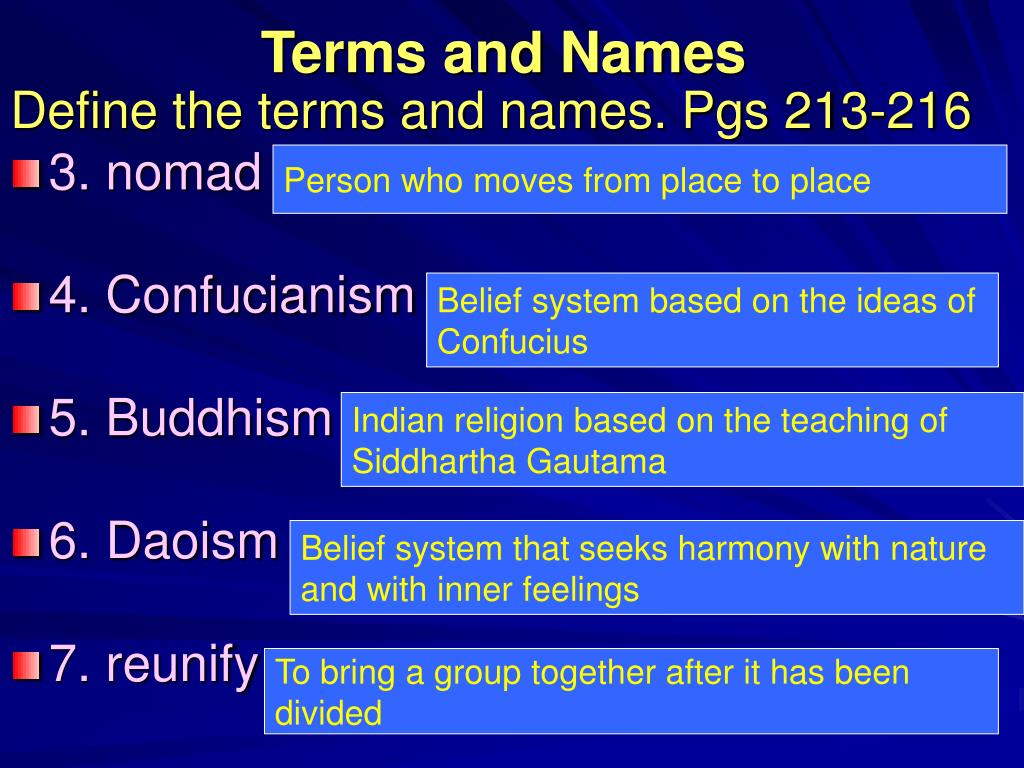 Terms and Names
Define the terms and names. Pgs 213-216

3. nomad
Person who moves from place to place

4. Confucianism
Belief system based on the ideas of Confucius

5. Buddhism
Indian religion based on the teaching of Siddhartha Gautama

6. Daoism
Belief system that seeks harmony with nature and with inner feelings

7. reunify
To bring a group together after it has been divided